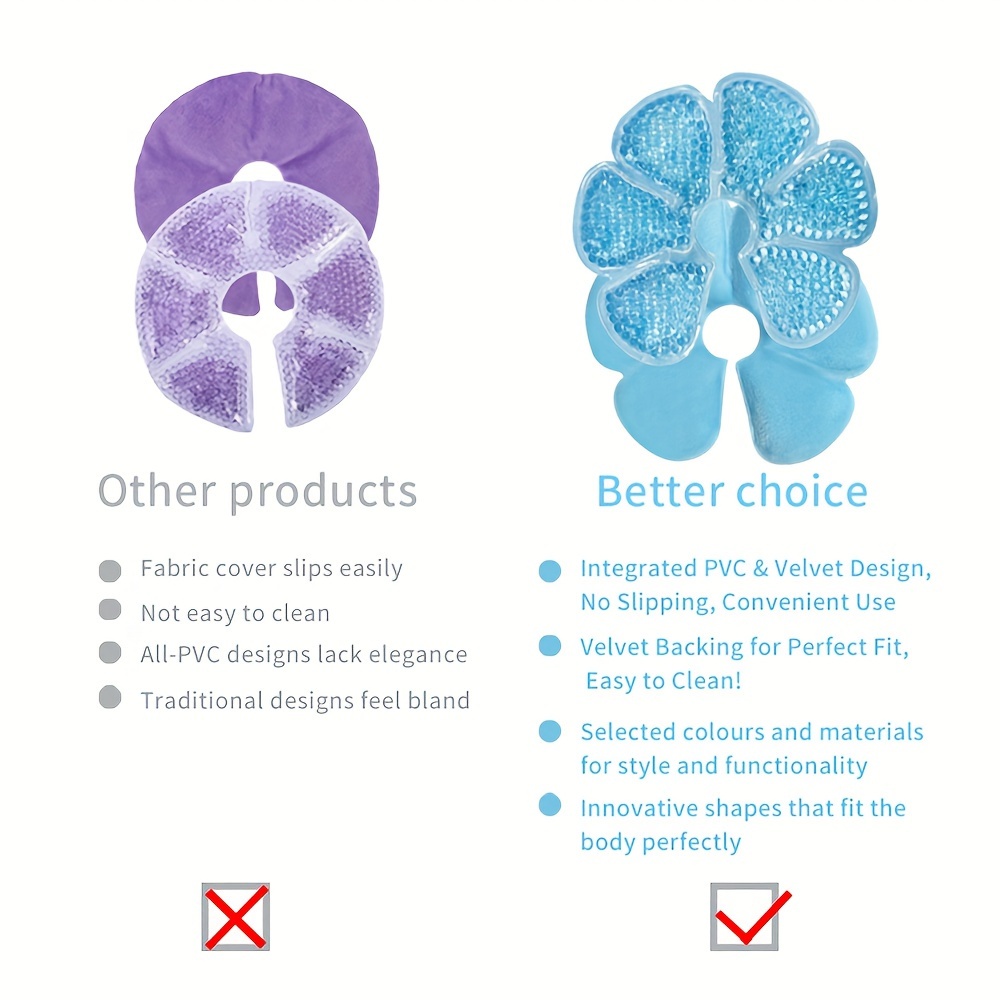 Other products

Fabric cover slips easily

Not easy to clean

All-PVC designs lack elegance

Traditional designs feel bland

Better choice

Integrated PVC & Velvet Design, No Slipping, Convenient Use

Velvet Backing for Perfect Fit, Easy to Clean!

Selected colours and materials for style and functionality

Innovative shapes that fit the body perfectly